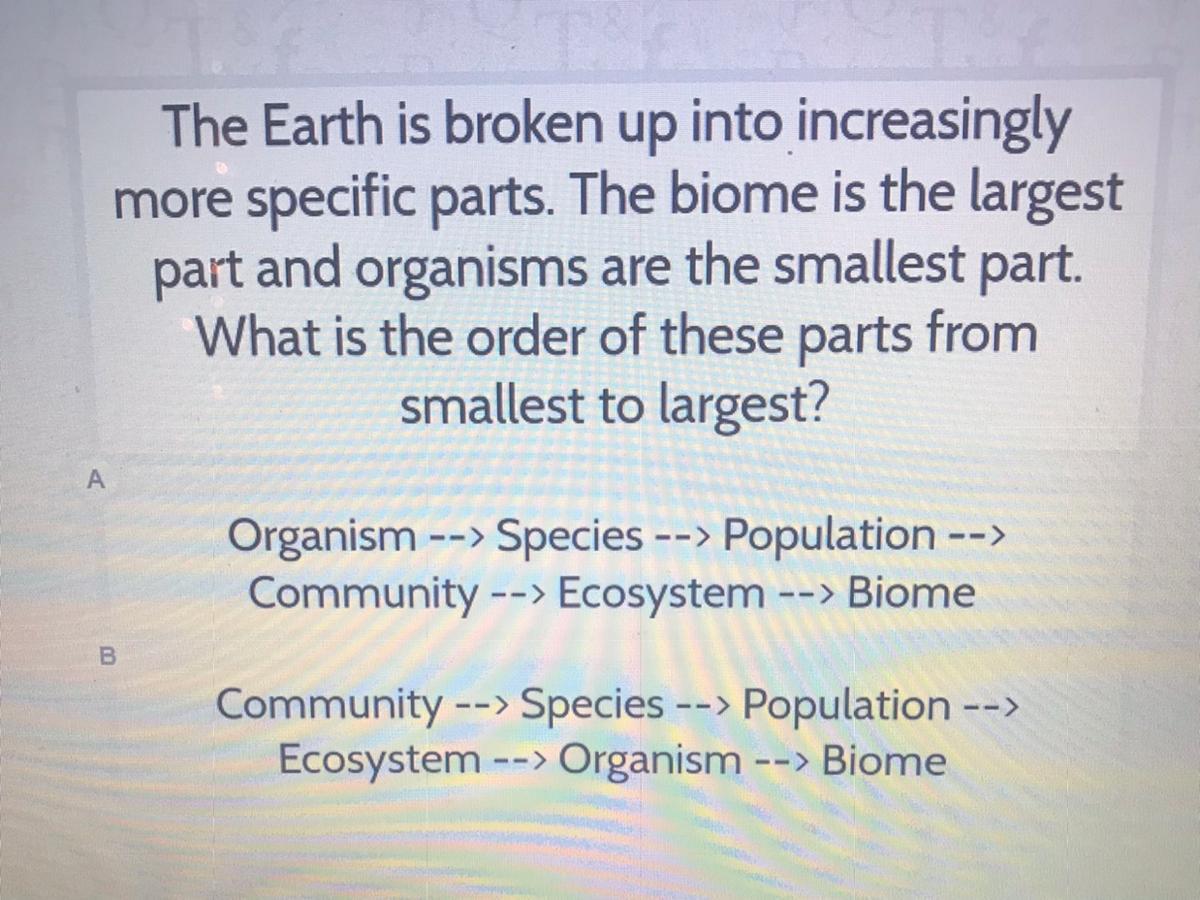 The Earth is broken up into increasingly more specific parts. The biome is the largest part and organisms are the smallest part. What is the order of these parts from smallest to largest?

A

Organism --> Species --> Population --> Community --> Ecosystem --> Biome

B

Community --> Species --> Population --> Ecosystem --> Organism --> Biome